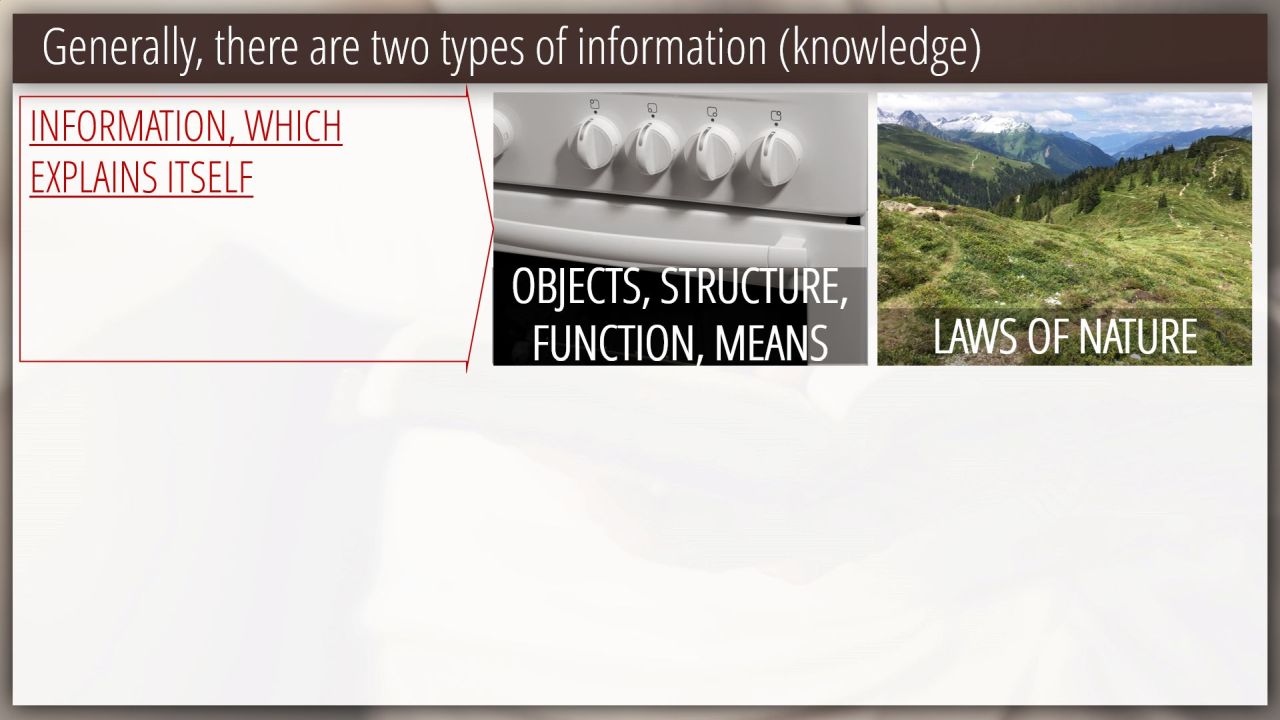 Generally, there are two types of information (knowledge)

INFORMATION, WHICH EXPLAINS ITSELF

OBJECTS, STRUCTURE, FUNCTION, MEANS

LAWS OF NATURE